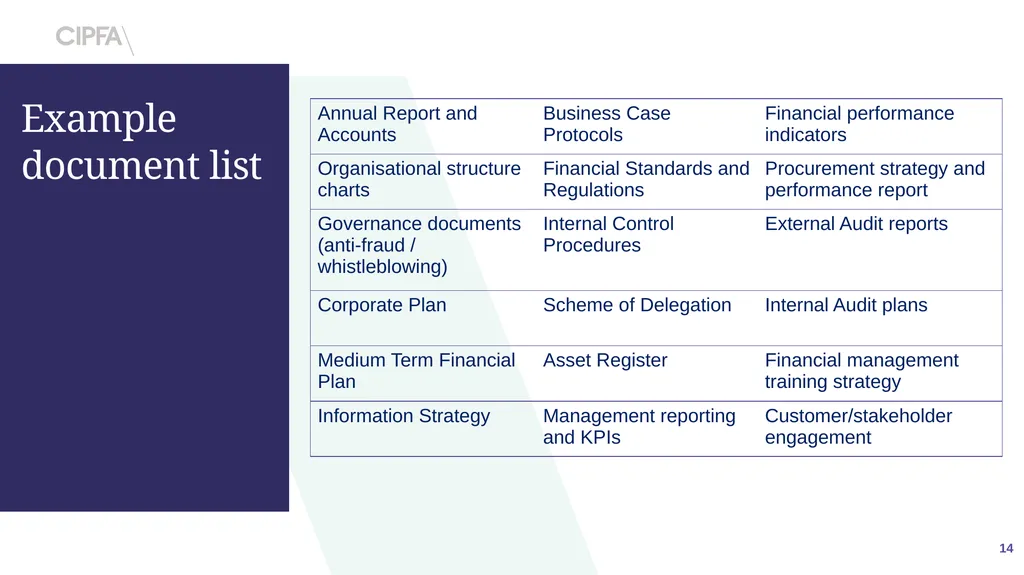 CIPFA

Example document list

| Annual Report and Accounts | Business Case Protocols | Financial performance indicators |
|---|---|---|
| Organisational structure charts | Financial Standards and Regulations | Procurement strategy and performance report |
| Governance documents (anti-fraud / whistleblowing) | Internal Control Procedures | External Audit reports |
| Corporate Plan | Scheme of Delegation | Internal Audit plans |
| Medium Term Financial Plan | Asset Register | Financial management training strategy |
| Information Strategy | Management reporting and KPIs | Customer/stakeholder engagement |

14